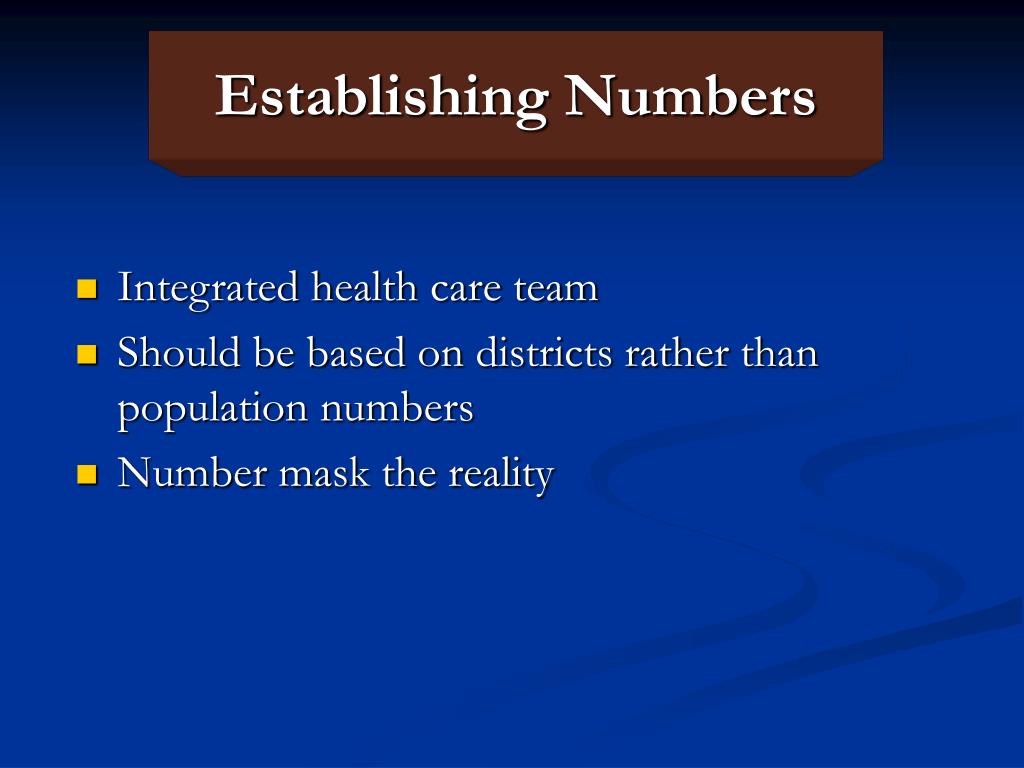 Establishing Numbers

- Integrated health care team
- Should be based on districts rather than population numbers
- Number mask the reality